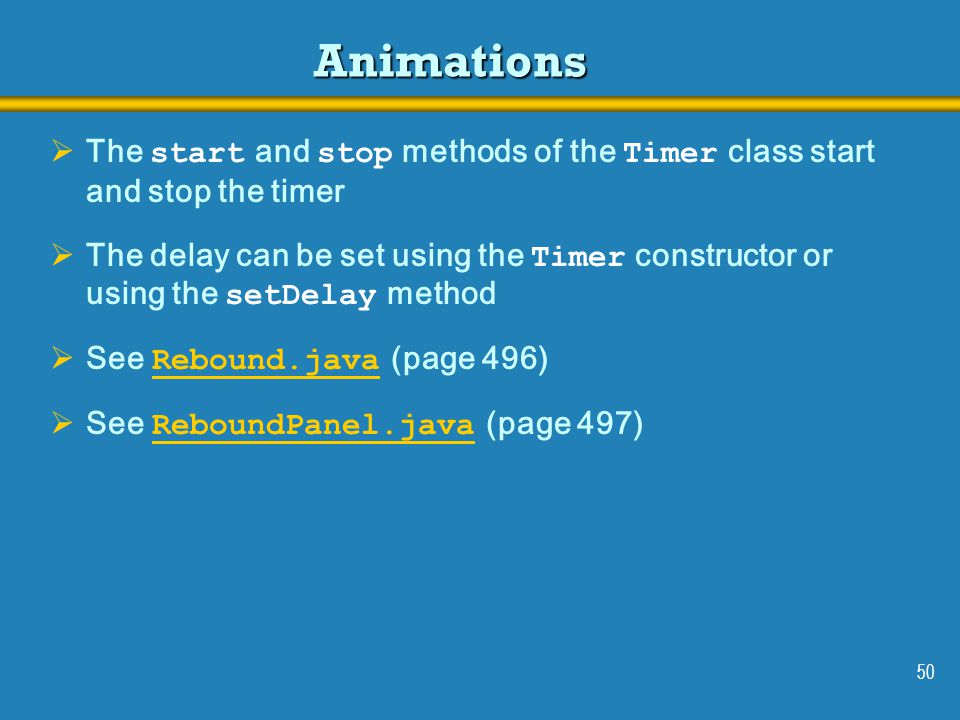 Animations

➢ The start and stop methods of the Timer class start and stop the timer

➢ The delay can be set using the Timer constructor or using the setDelay method

➢ See Rebound.java (page 496)

➢ See ReboundPanel.java (page 497)

50